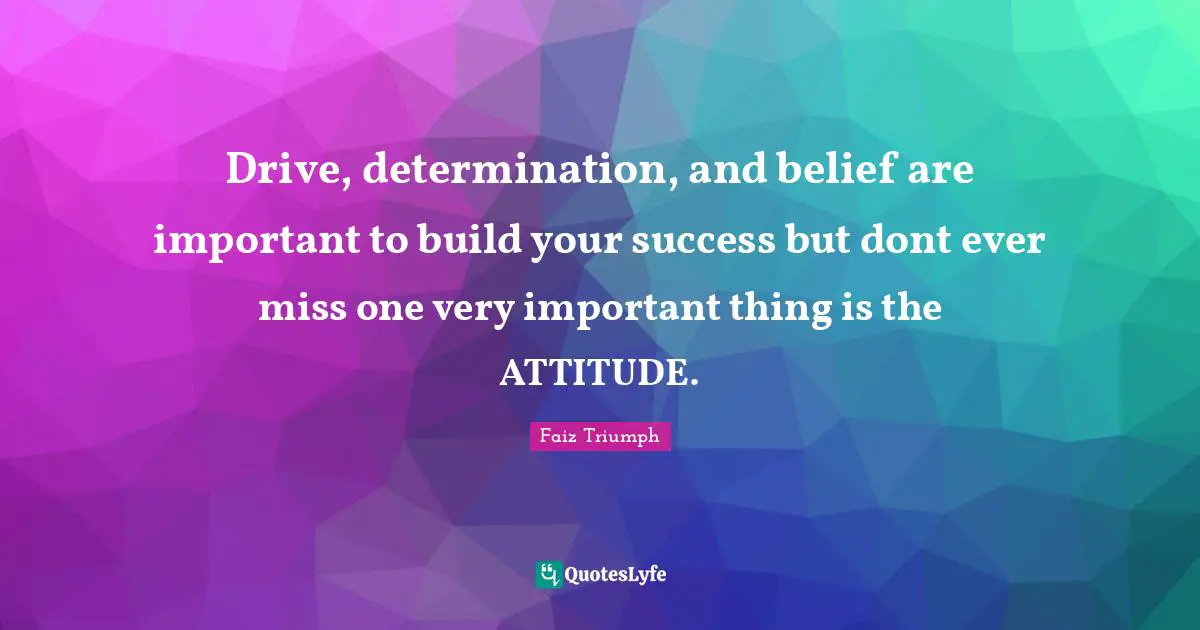 Drive, determination, and belief are important to build your success but dont ever miss one very important thing is the ATTITUDE.

Faiz Triumph

QuotesLyfe